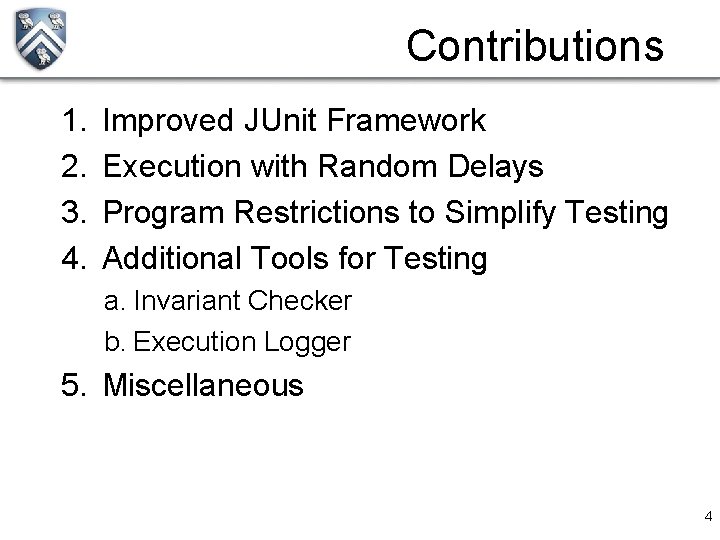 Contributions

1. Improved JUnit Framework
2. Execution with Random Delays
3. Program Restrictions to Simplify Testing
4. Additional Tools for Testing
a. Invariant Checker
b. Execution Logger
5. Miscellaneous

4